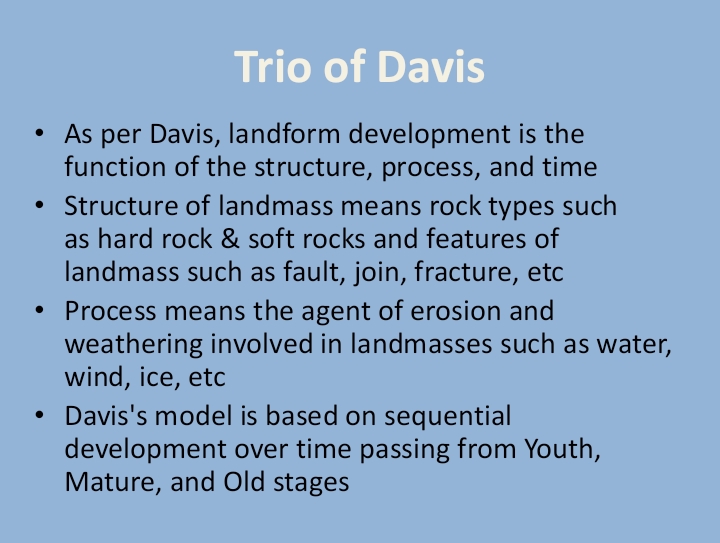 Trio of Davis

• As per Davis, landform development is the function of the structure, process, and time

• Structure of landmass means rock types such as hard rock & soft rocks and features of landmass such as fault, join, fracture, etc

• Process means the agent of erosion and weathering involved in landmasses such as water, wind, ice, etc

• Davis's model is based on sequential development over time passing from Youth, Mature, and Old stages